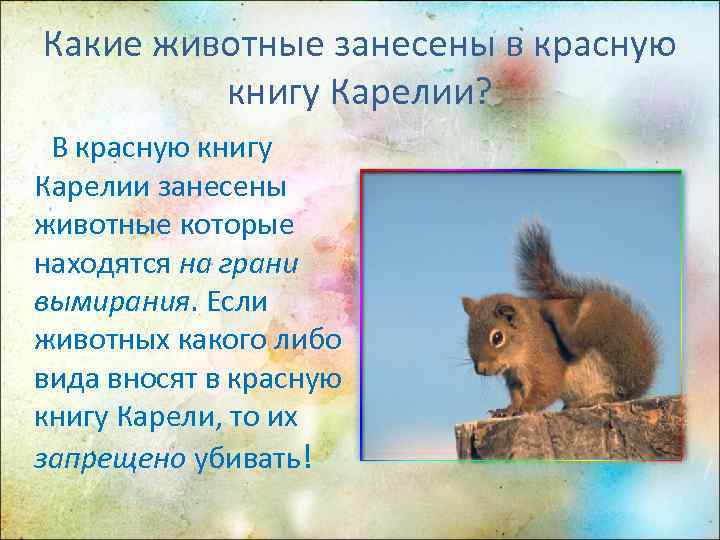 Какие животные занесены в красную книгу Карелии?

В красную книгу Карелии занесены животные которые находятся на грани вымирания. Если животных какого либо вида вносят в красную книгу Карели, то их запрещено убивать!